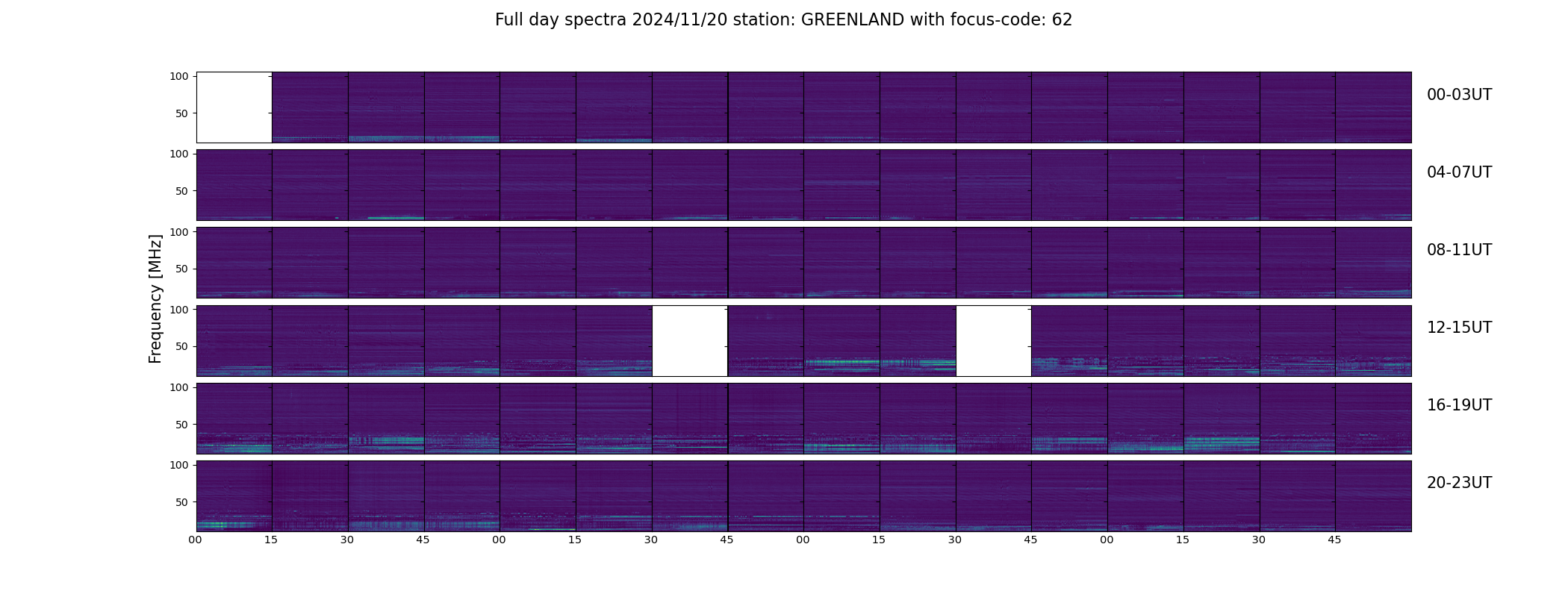 Full day spectra 2024/11/20 station: GREENLAND with focus-code: 62

Frequency [MHz]

100
50
00-03UT

100
50
04-07UT

100
50
08-11UT

100
50
12-15UT

100
50
16-19UT

100
50
20-23UT

00 15 30 45 00 15 30 45 00 15 30 45 00 15 30 45